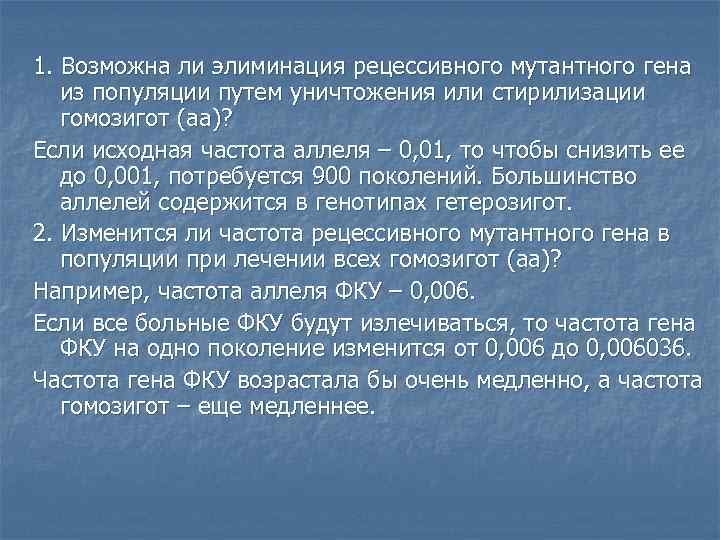 1. Возможна ли элиминация рецессивного мутантного гена из популяции путем уничтожения или стирилизации гомозигот (аа)?

Если исходная частота аллеля – 0,01, то чтобы снизить ее до 0,001, потребуется 900 поколений. Большинство аллелей содержится в генотипах гетерозигот.

2. Изменится ли частота рецессивного мутантного гена в популяции при лечении всех гомозигот (аа)?

Например, частота аллеля ФКУ – 0,006.

Если все больные ФКУ будут излечиваться, то частота гена ФКУ на одно поколение изменится от 0,006 до 0,006036.

Частота гена ФКУ возрастала бы очень медленно, а частота гомозигот – еще медленнее.